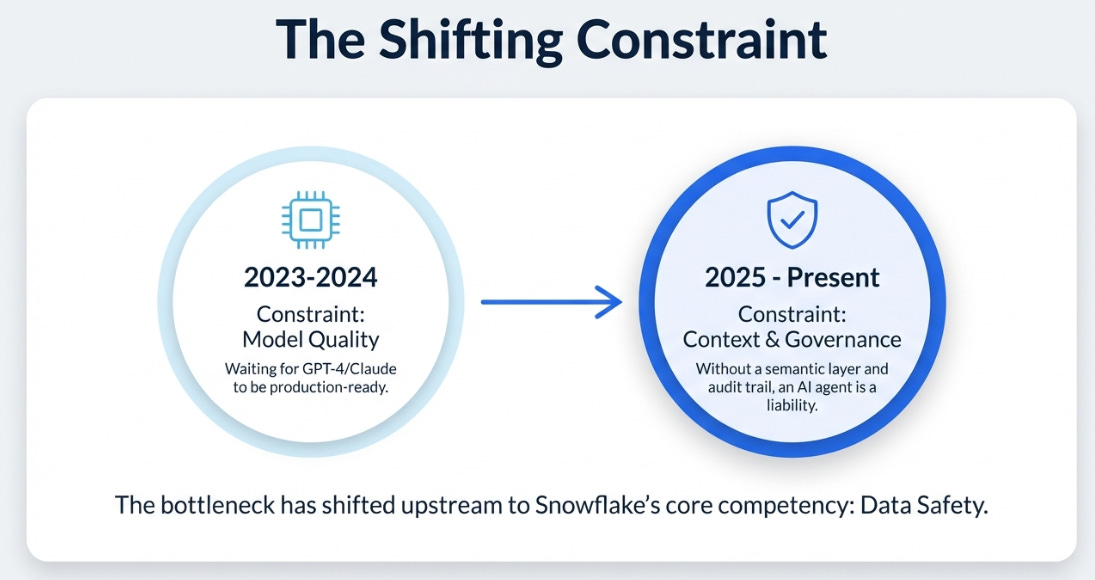 The Shifting Constraint

2023-2024

Constraint: Model Quality

Waiting for GPT-4/Claude to be production-ready.

2025 - Present

Constraint: Context & Governance

Without a semantic layer and audit trail, an AI agent is a liability.

The bottleneck has shifted upstream to Snowflake's core competency: Data Safety.